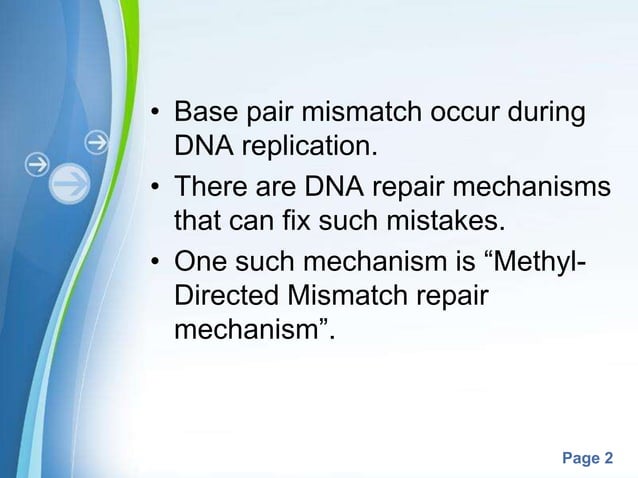 • Base pair mismatch occur during DNA replication.

• There are DNA repair mechanisms that can fix such mistakes.

• One such mechanism is “Methyl-Directed Mismatch repair mechanism”.

Page 2